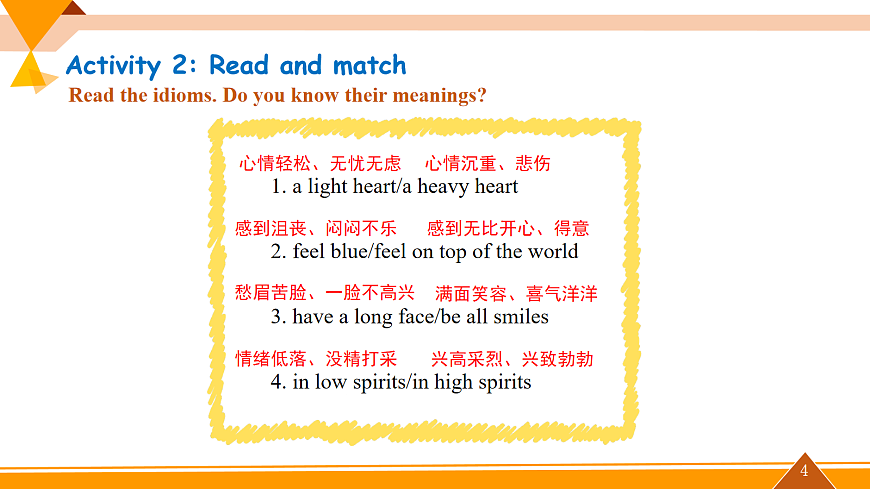 Activity 2: Read and match

Read the idioms. Do you know their meanings?

心情轻松、无忧无虑　心情沉重、悲伤
1. a light heart/a heavy heart

感到沮丧、闷闷不乐　感到无比开心、得意
2. feel blue/feel on top of the world

愁眉苦脸、一脸不高兴　满面笑容、喜气洋洋
3. have a long face/be all smiles

情绪低落、没精打采　兴高采烈、兴致勃勃
4. in low spirits/in high spirits

4